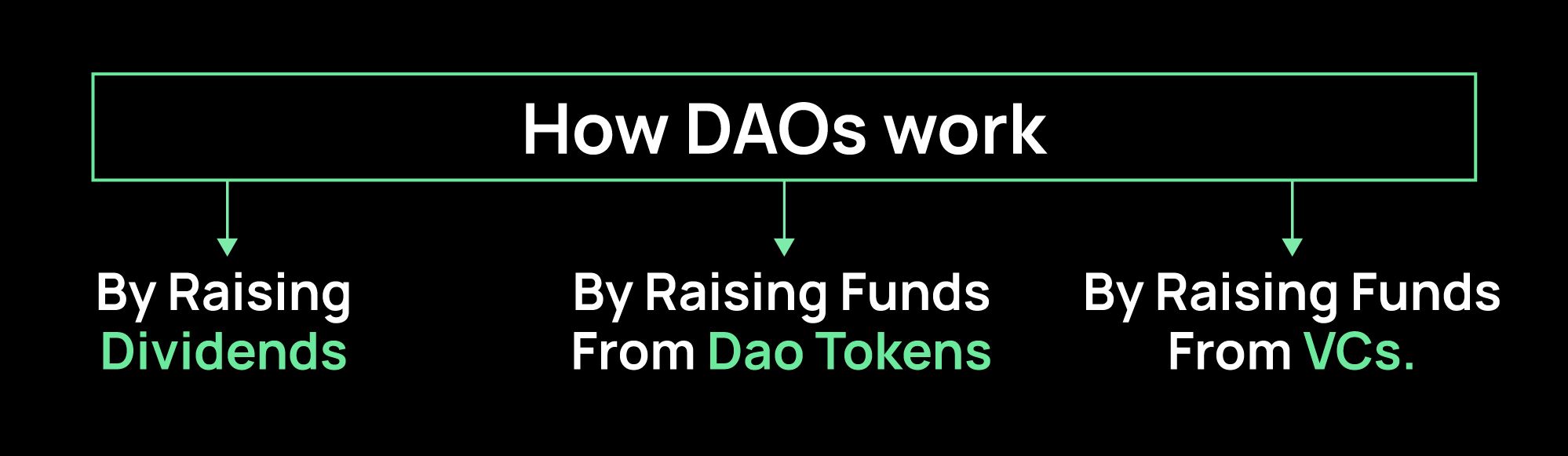 How DAOs work

By Raising Dividends

By Raising Funds From Dao Tokens

By Raising Funds From VCs.